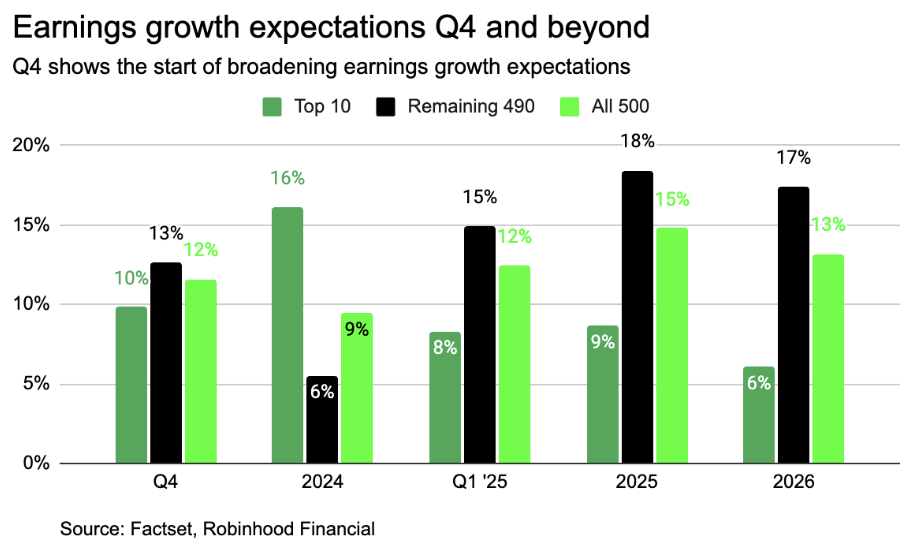 Earnings growth expectations Q4 and beyond
Q4 shows the start of broadening earnings growth expectations

Top 10
Remaining 490
All 500

20%
15%
10%
5%
0%

10%
13%
12%
16%
6%
9%
8%
15%
12%
9%
18%
15%
6%
17%
13%

Q4
2024
Q1 '25
2025
2026

Source: Factset, Robinhood Financial